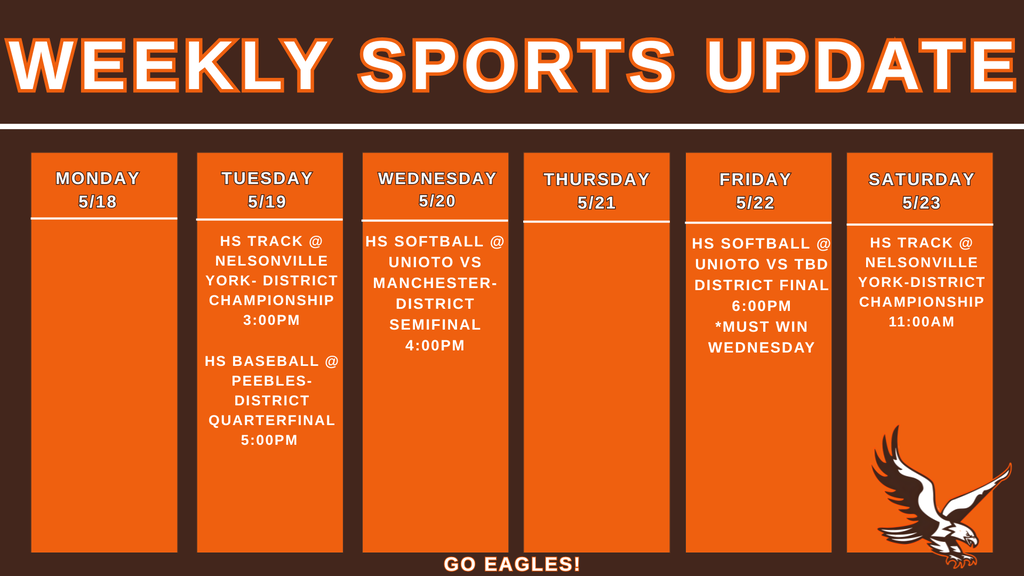 WEEKLY SPORTS UPDATE

MONDAY
5/18

TUESDAY
5/19

HS TRACK @ NELSONVILLE YORK- DISTRICT CHAMPIONSHIP
3:00PM

HS BASEBALL @ PEEBLES- DISTRICT QUARTERFINAL
5:00PM

WEDNESDAY
5/20

HS SOFTBALL @ UNIOTO VS MANCHESTER- DISTRICT SEMIFINAL
4:00PM

THURSDAY
5/21

FRIDAY
5/22

HS SOFTBALL @ UNIOTO VS TBD DISTRICT FINAL
6:00PM
*MUST WIN WEDNESDAY

SATURDAY
5/23

HS TRACK @ NELSONVILLE YORK-DISTRICT CHAMPIONSHIP
11:00AM

GO EAGLES!